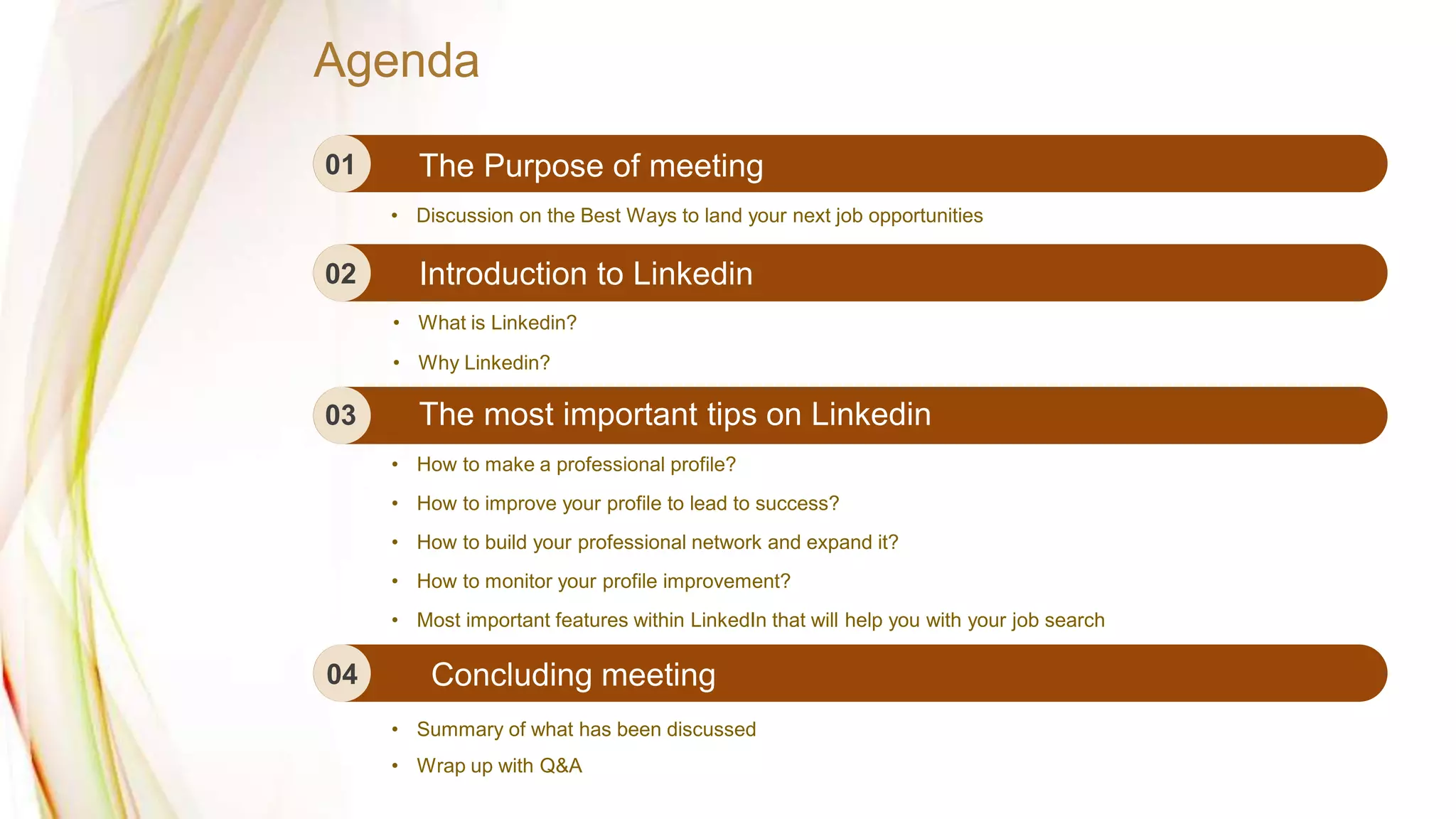 Agenda

01 The Purpose of meeting

• Discussion on the Best Ways to land your next job opportunities

02 Introduction to Linkedin

• What is Linkedin?
• Why Linkedin?

03 The most important tips on Linkedin

• How to make a professional profile?
• How to improve your profile to lead to success?
• How to build your professional network and expand it?
• How to monitor your profile improvement?
• Most important features within LinkedIn that will help you with your job search

04 Concluding meeting

• Summary of what has been discussed
• Wrap up with Q&A